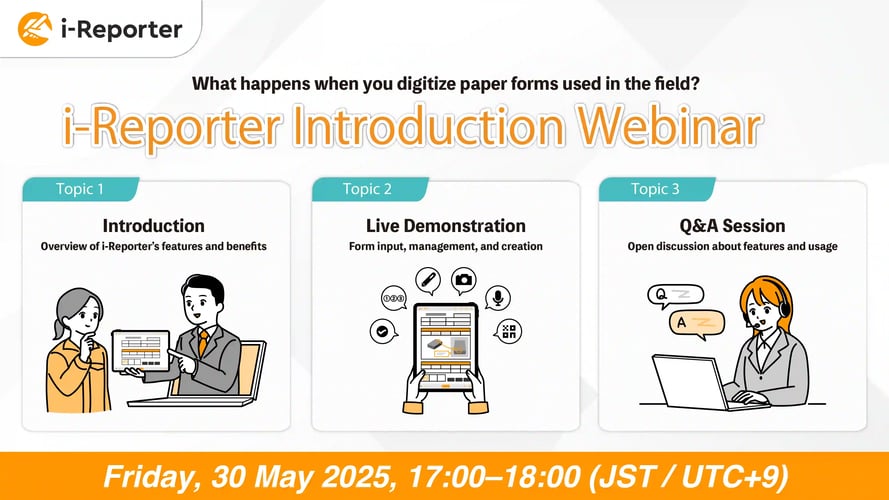 i-Reporter

What happens when you digitize paper forms used in the field?

i-Reporter Introduction Webinar

Topic 1

Introduction

Overview of i-Reporter's features and benefits

Topic 2

Live Demonstration

Form input, management, and creation

Topic 3

Q&A Session

Open discussion about features and usage

Q

A

Friday, 30 May 2025, 17:00–18:00 (JST / UTC+9)